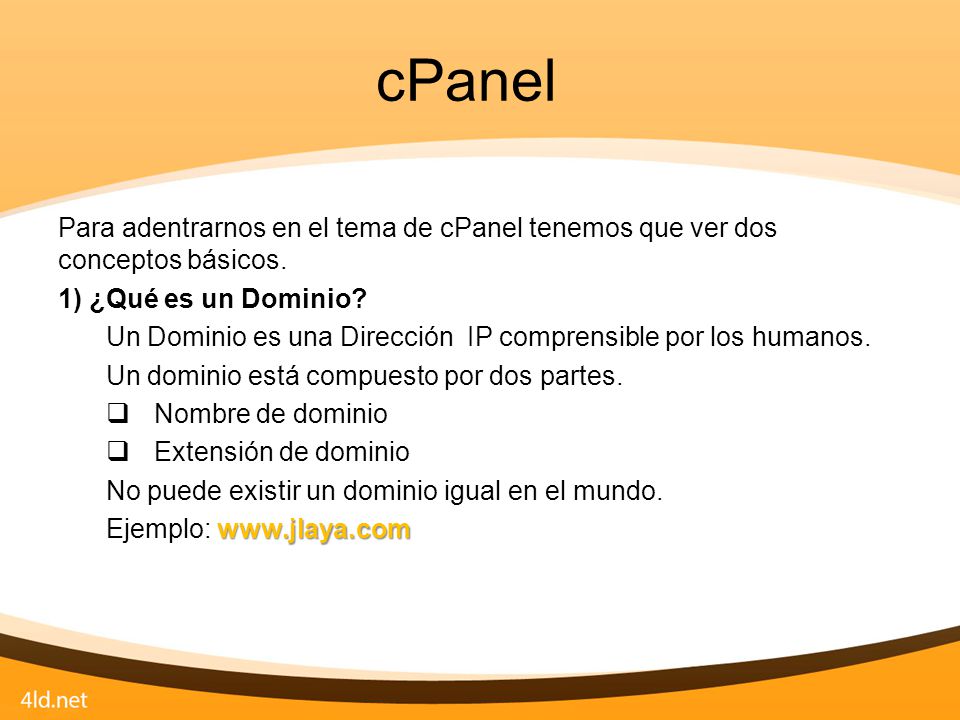 cPanel

Para adentrarnos en el tema de cPanel tenemos que ver dos conceptos básicos.

1) ¿Qué es un Dominio?

Un Dominio es una Dirección IP comprensible por los humanos.

Un dominio está compuesto por dos partes.

❑ Nombre de dominio

❑ Extensión de dominio

No puede existir un dominio igual en el mundo.

Ejemplo: www.jlaya.com

4ld.net